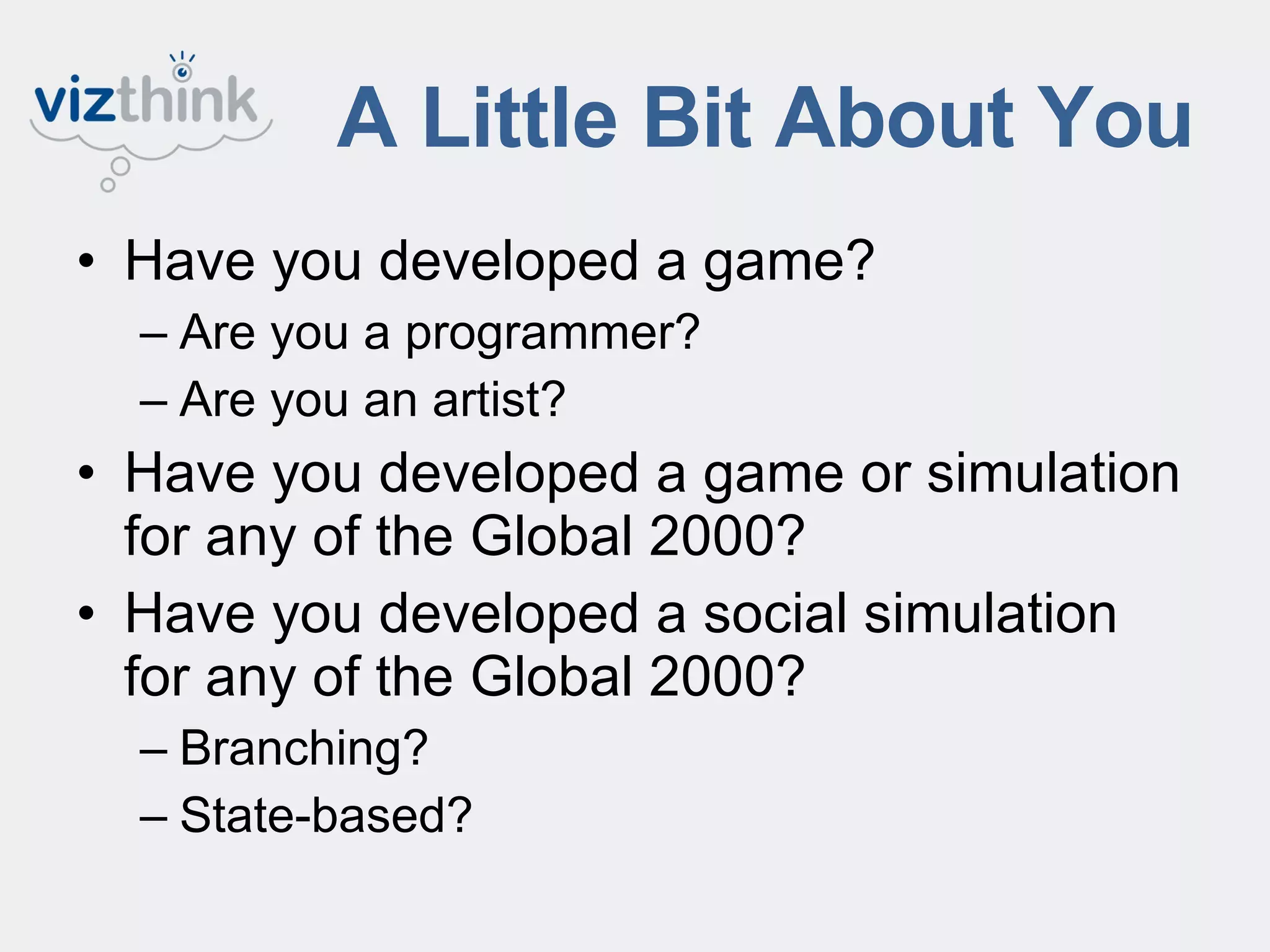 vizthink

A Little Bit About You

• Have you developed a game?
– Are you a programmer?
– Are you an artist?
• Have you developed a game or simulation for any of the Global 2000?
• Have you developed a social simulation for any of the Global 2000?
– Branching?
– State-based?